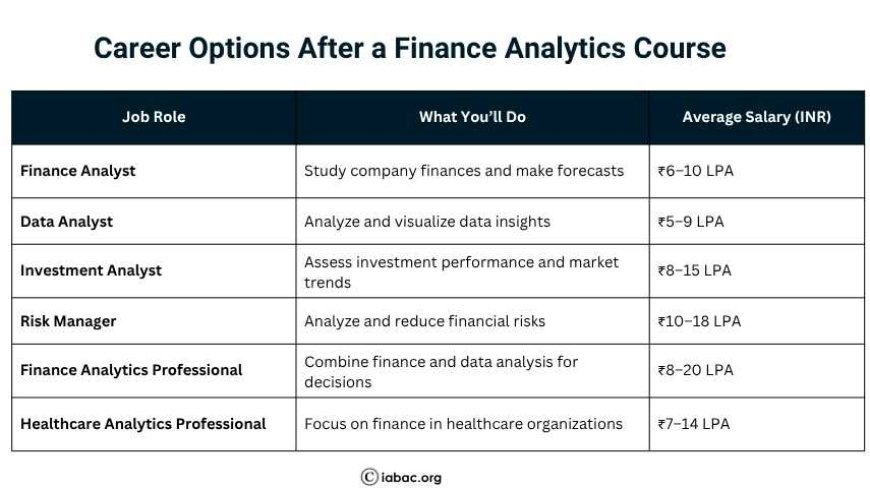 Career Options After a Finance Analytics Course

| Job Role | What You'll Do | Average Salary (INR) |
|---|---|---|
| Finance Analyst | Study company finances and make forecasts | ₹6–10 LPA |
| Data Analyst | Analyze and visualize data insights | ₹5–9 LPA |
| Investment Analyst | Assess investment performance and market trends | ₹8–15 LPA |
| Risk Manager | Analyze and reduce financial risks | ₹10–18 LPA |
| Finance Analytics Professional | Combine finance and data analysis for decisions | ₹8–20 LPA |
| Healthcare Analytics Professional | Focus on finance in healthcare organizations | ₹7–14 LPA |

©iabac.org